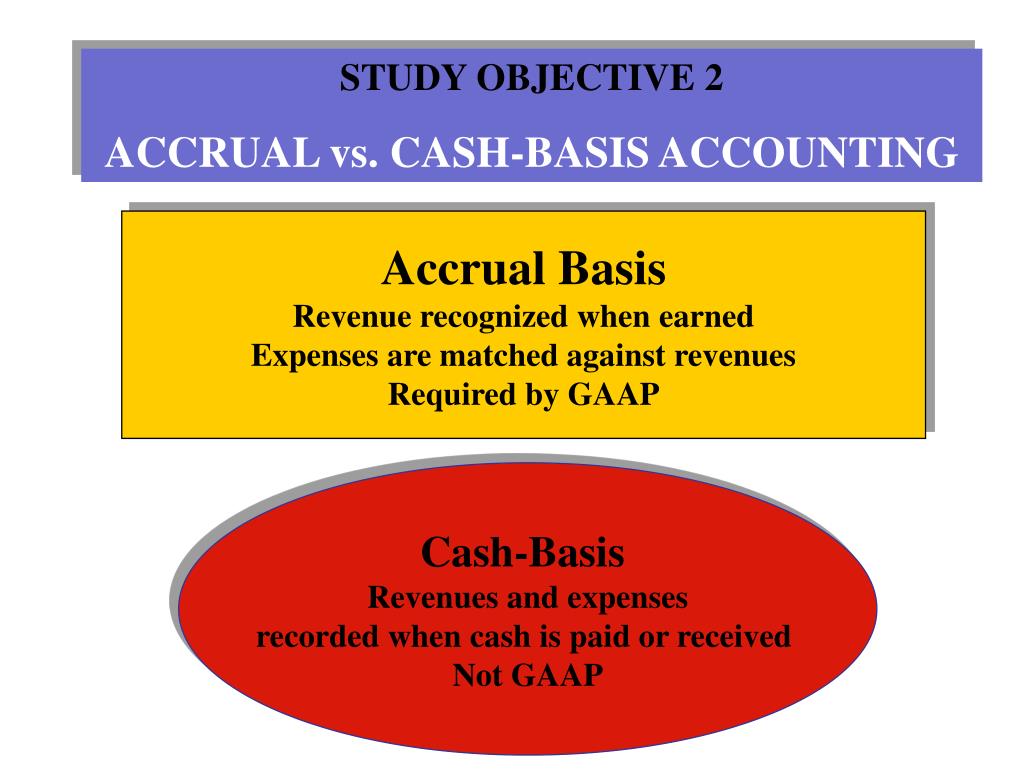 STUDY OBJECTIVE 2
ACCRUAL vs. CASH-BASIS ACCOUNTING

Accrual Basis
Revenue recognized when earned
Expenses are matched against revenues
Required by GAAP

Cash-Basis
Revenues and expenses
recorded when cash is paid or received
Not GAAP